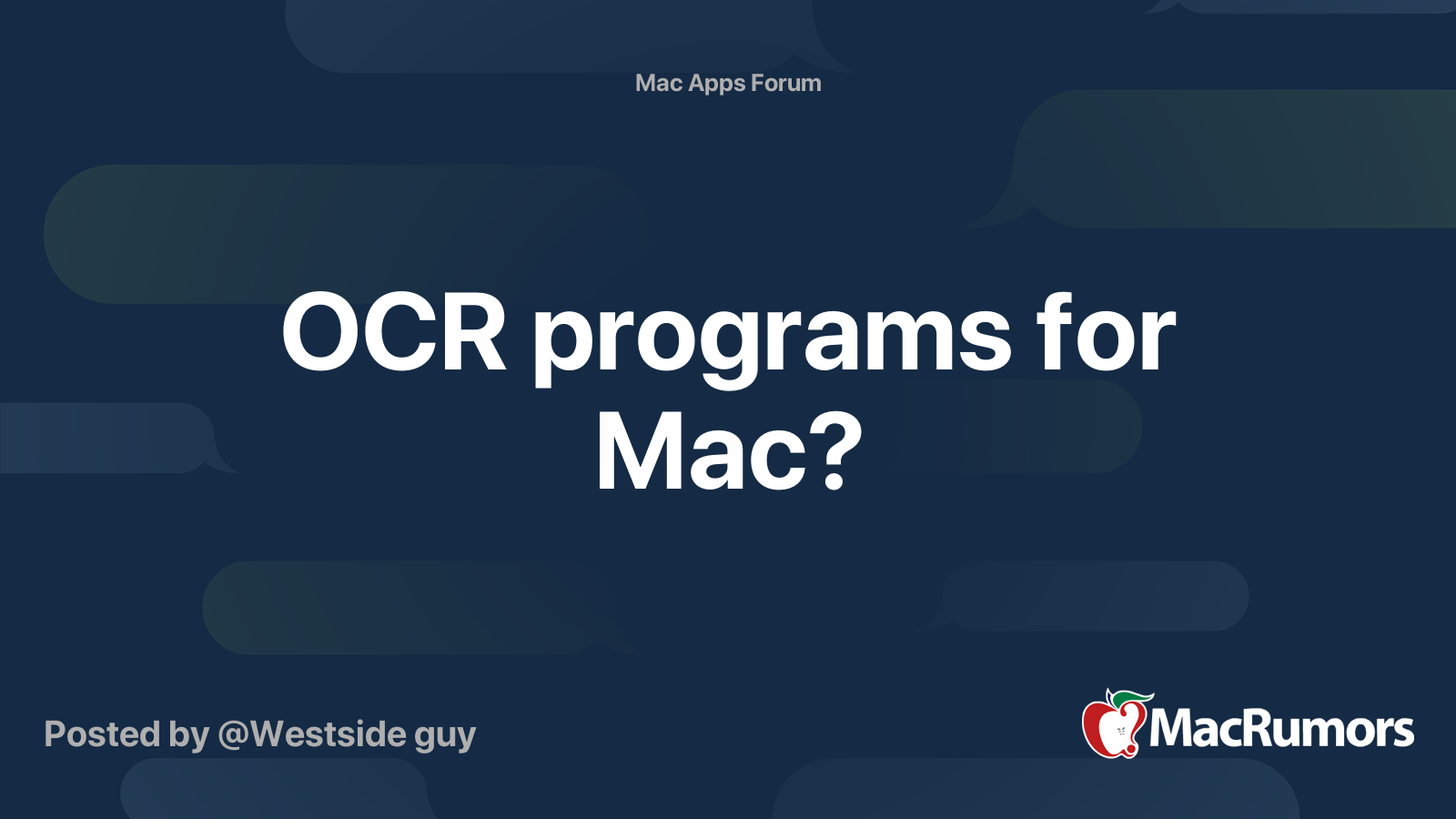 Mac Apps Forum

OCR programs for Mac?

Posted by @Westside guy

MacRumors